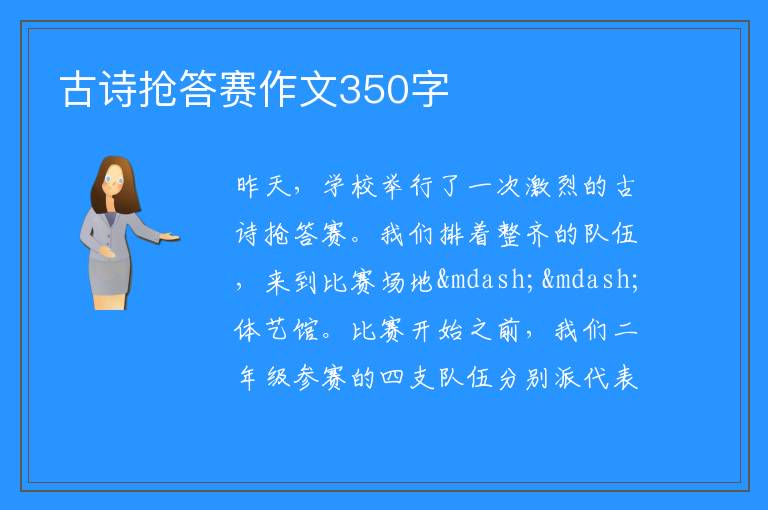 古诗抢答赛作文350字

昨天，学校举行了一次激烈的古诗抢答赛。我们排着整齐的队伍，来到比赛场地&mdash;&mdash;体艺馆。比赛开始之前，我们二年级参赛的四支队伍分别派代表